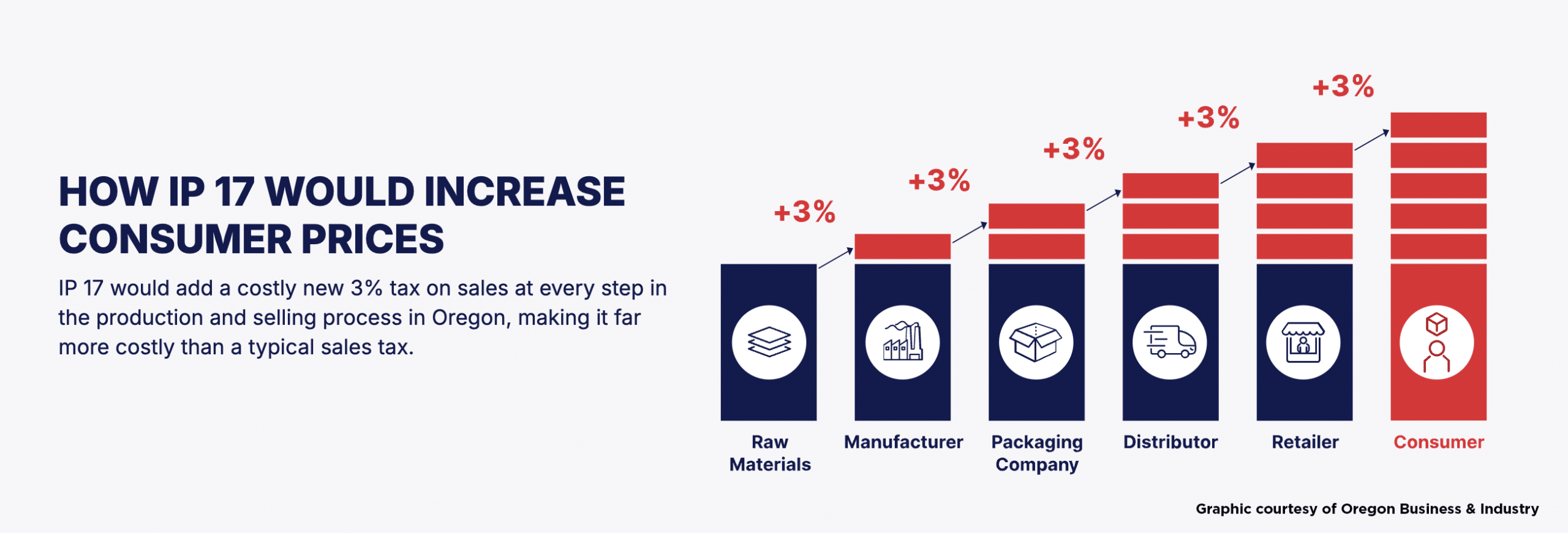 HOW IP 17 WOULD INCREASE CONSUMER PRICES

IP 17 would add a costly new 3% tax on sales at every step in the production and selling process in Oregon, making it far more costly than a typical sales tax.

+3%
+3%
+3%
+3%
+3%

Raw Materials
Manufacturer
Packaging Company
Distributor
Retailer
Consumer

Graphic courtesy of Oregon Business & Industry